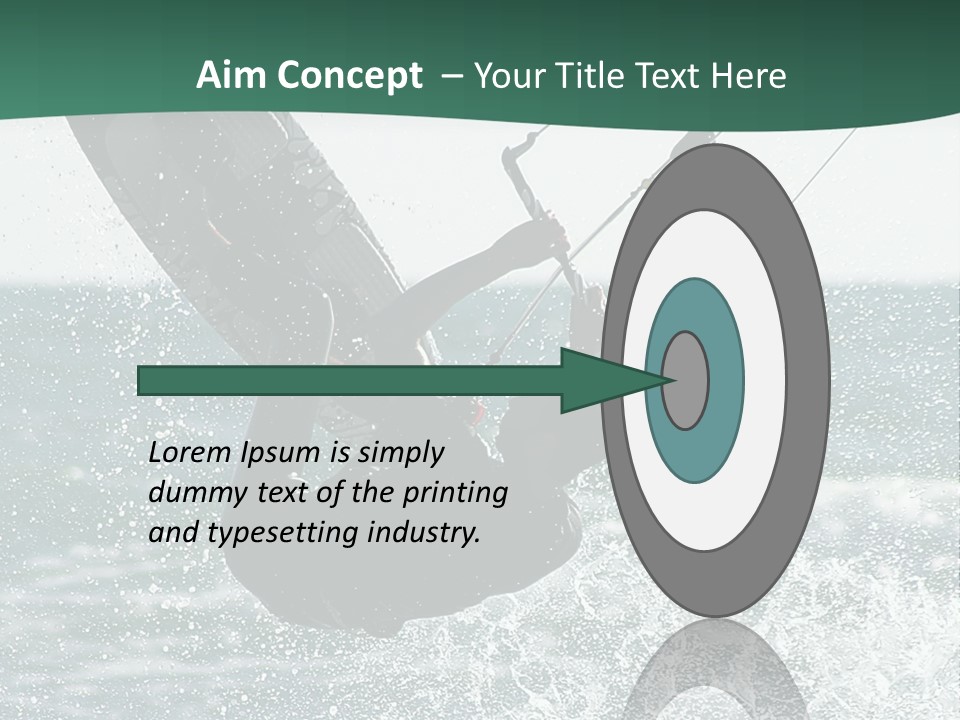 Aim Concept – Your Title Text Here

Lorem Ipsum is simply dummy text of the printing and typesetting industry.